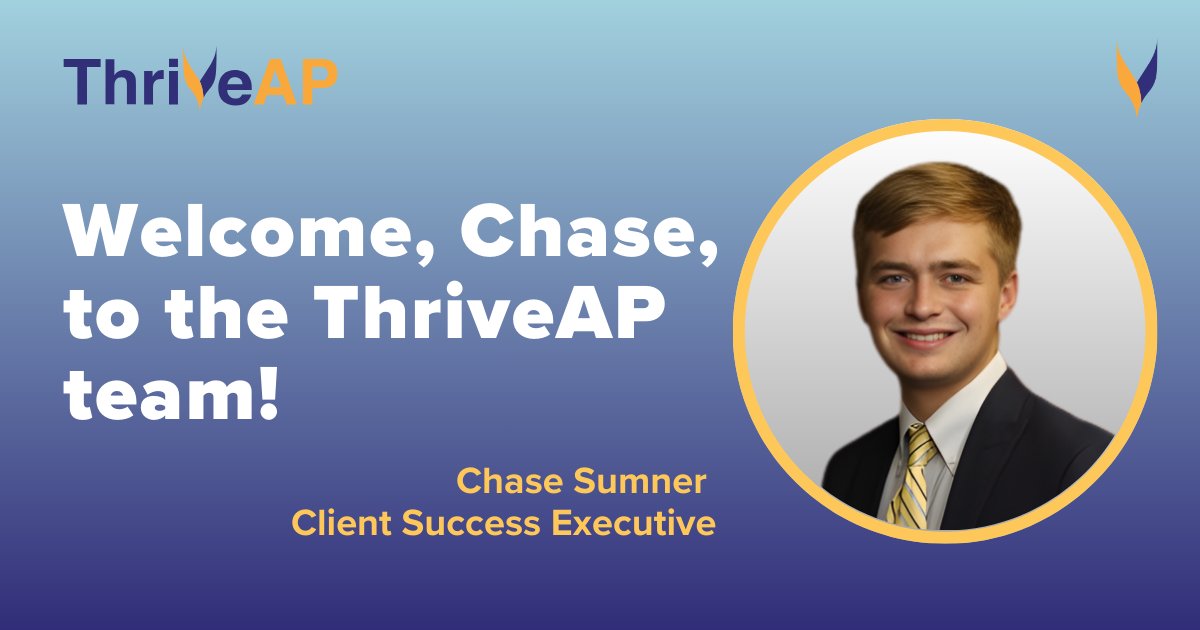 ThriveAP

Welcome, Chase, to the ThriveAP team!

Chase Sumner
Client Success Executive